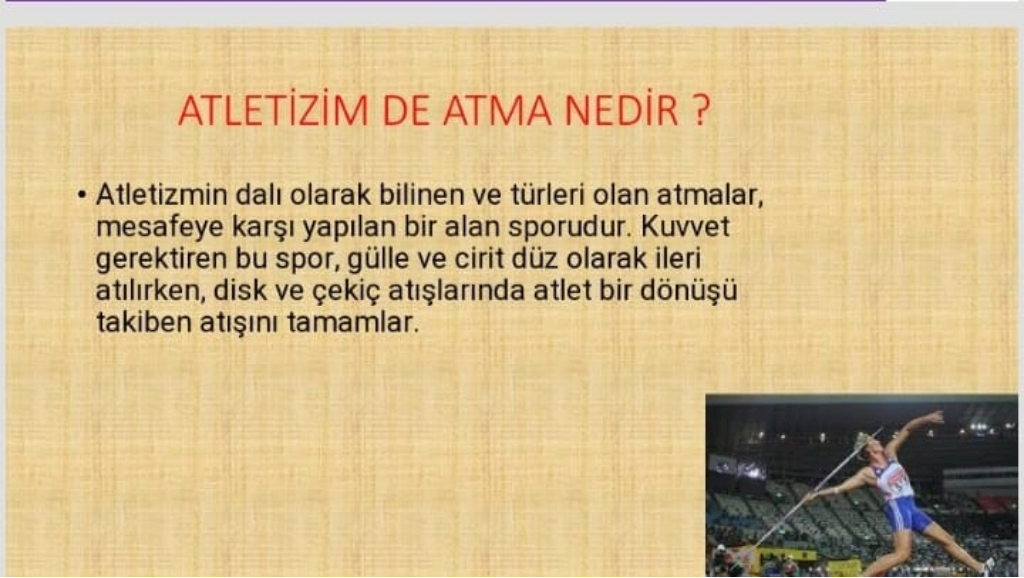 ATLETİZİM DE ATMA NEDİR ?

• Atletizmin dalı olarak bilinen ve türleri olan atmalar, mesafeye karşı yapılan bir alan sporudur. Kuvvet gerektiren bu spor, gülle ve cirit düz olarak ileri atılırken, disk ve çekiç atışlarında atlet bir dönüşü takiben atışını tamamlar.